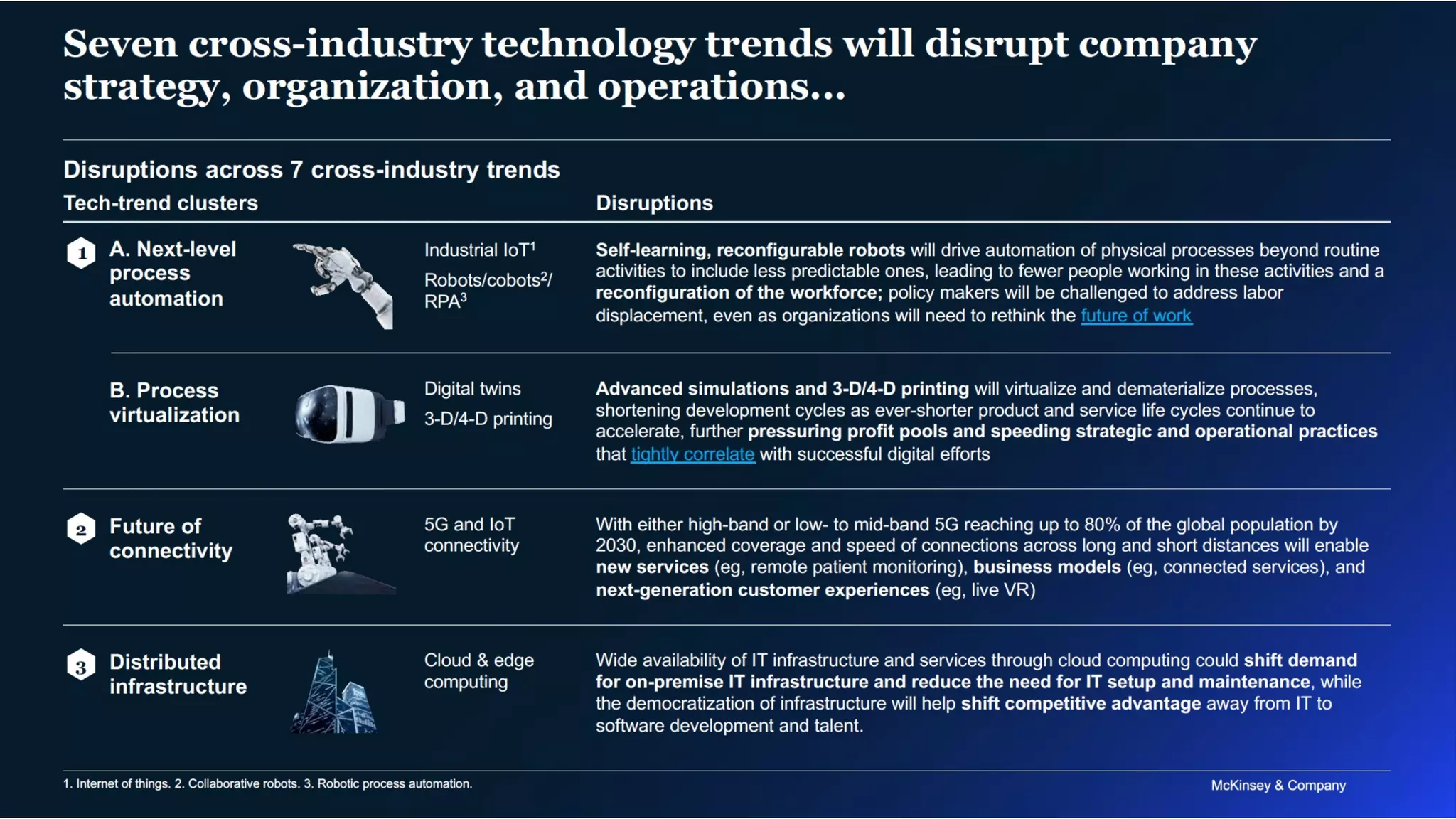 Seven cross-industry technology trends will disrupt company strategy, organization, and operations...

Disruptions across 7 cross-industry trends

| Tech-trend clusters | | Disruptions |
|---|---|---|
| 1 A. Next-level process automation | Industrial IoT$^1$ Robots/cobots$^2$/ RPA$^3$ | Self-learning, reconfigurable robots will drive automation of physical processes beyond routine activities to include less predictable ones, leading to fewer people working in these activities and a reconfiguration of the workforce; policy makers will be challenged to address labor displacement, even as organizations will need to rethink the future of work |
| B. Process virtualization | Digital twins 3-D/4-D printing | Advanced simulations and 3-D/4-D printing will virtualize and dematerialize processes, shortening development cycles as ever-shorter product and service life cycles continue to accelerate, further pressuring profit pools and speeding strategic and operational practices that tightly correlate with successful digital efforts |
| 2 Future of connectivity | 5G and IoT connectivity | With either high-band or low- to mid-band 5G reaching up to 80% of the global population by 2030, enhanced coverage and speed of connections across long and short distances will enable new services (eg, remote patient monitoring), business models (eg, connected services), and next-generation customer experiences (eg, live VR) |
| 3 Distributed infrastructure | Cloud & edge computing | Wide availability of IT infrastructure and services through cloud computing could shift demand for on-premise IT infrastructure and reduce the need for IT setup and maintenance, while the democratization of infrastructure will help shift competitive advantage away from IT to software development and talent. |

1. Internet of things. 2. Collaborative robots. 3. Robotic process automation.

McKinsey & Company